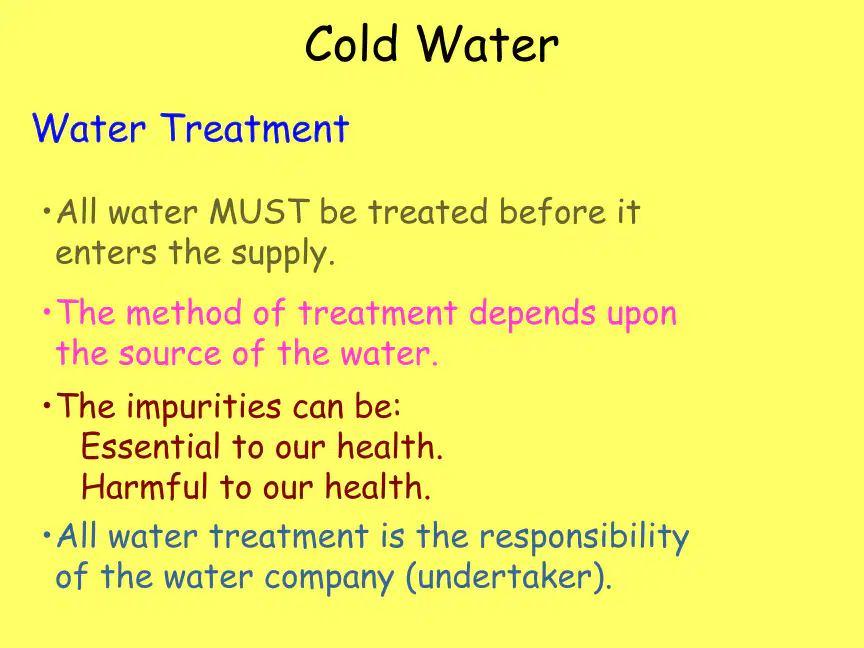 Cold Water

Water Treatment

• All water MUST be treated before it enters the supply.

• The method of treatment depends upon the source of the water.

• The impurities can be:
Essential to our health.
Harmful to our health.

• All water treatment is the responsibility of the water company (undertaker).